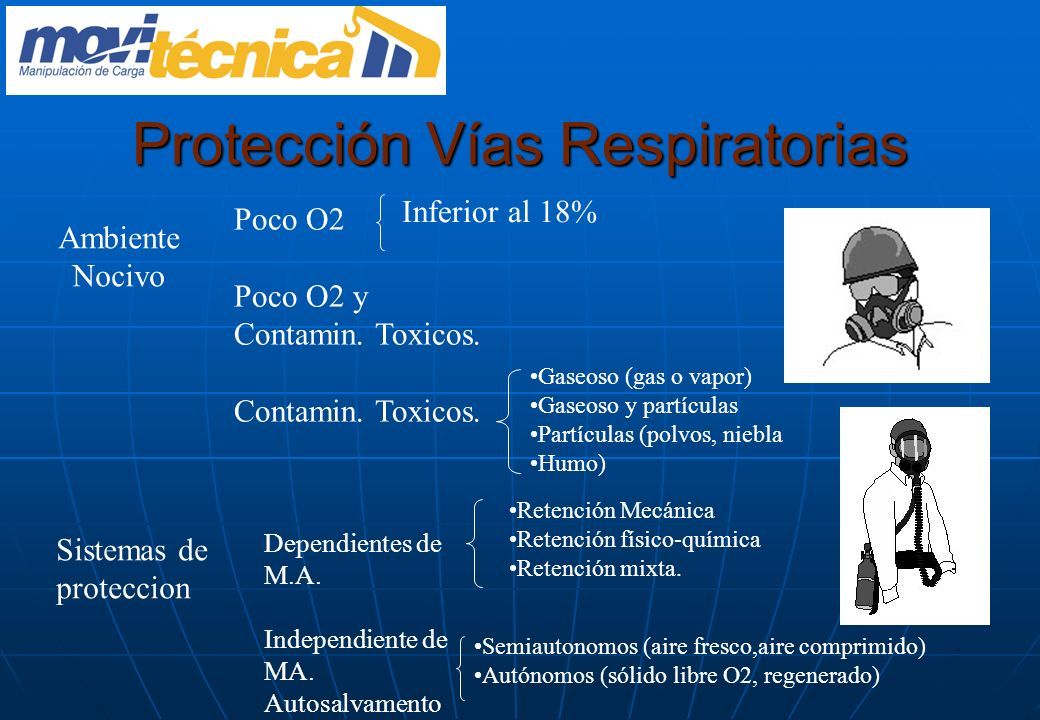 movitécnica
Manipulación de Carga

Protección Vías Respiratorias

Ambiente Nocivo

Poco O2
Inferior al 18%

Poco O2 y Contamin. Toxicos.

Contamin. Toxicos.
•Gaseoso (gas o vapor)
•Gaseoso y partículas
•Partículas (polvos, niebla
•Humo)

Sistemas de proteccion

Dependientes de M.A.
•Retención Mecánica
•Retención físico-química
•Retención mixta.

Independiente de MA.
Autosalvamento
•Semiautonomos (aire fresco,aire comprimido)
•Autónomos (sólido libre O2, regenerado)